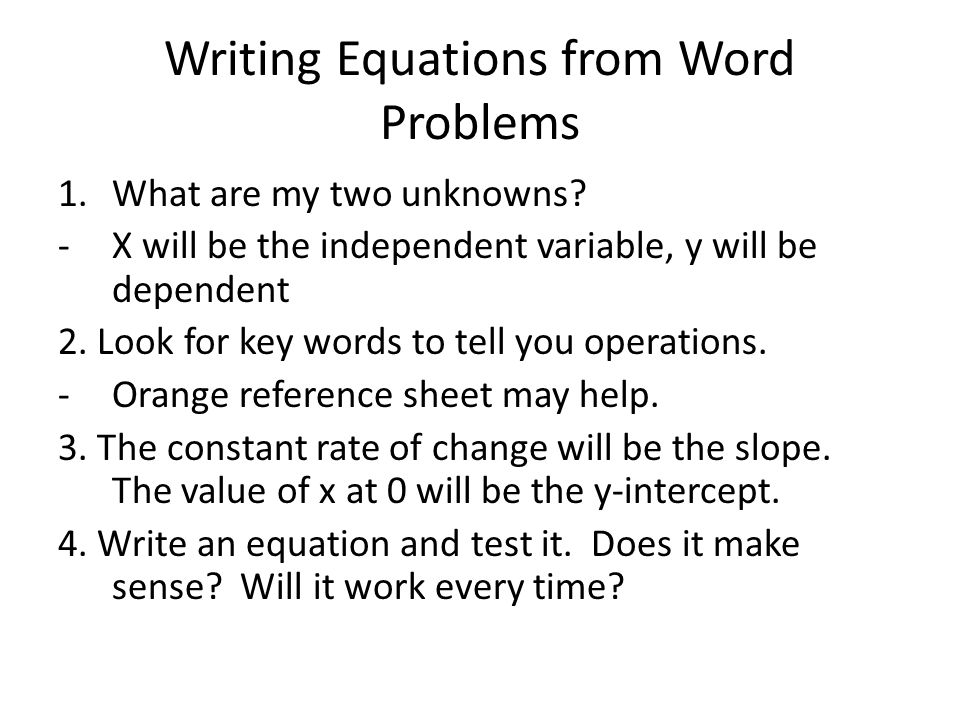 Writing Equations from Word Problems

1. What are my two unknowns?

- X will be the independent variable, y will be dependent

2. Look for key words to tell you operations.

- Orange reference sheet may help.

3. The constant rate of change will be the slope. The value of x at 0 will be the y-intercept.

4. Write an equation and test it. Does it make sense? Will it work every time?